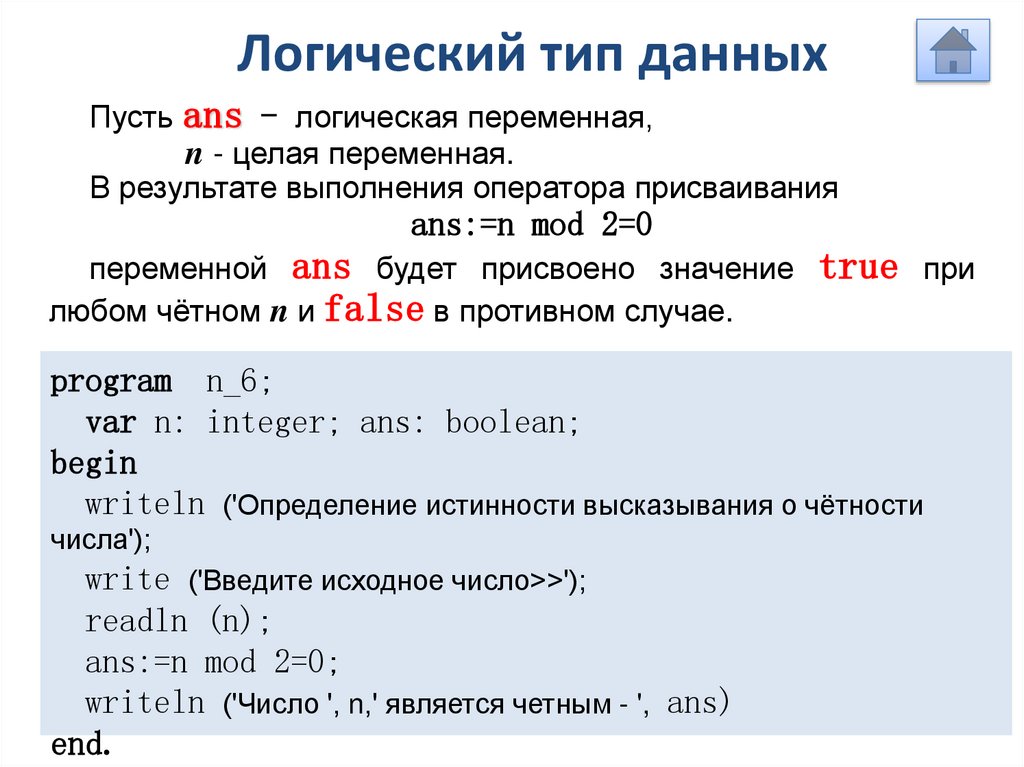 Логический тип данных

Пусть ans – логическая переменная,
n - целая переменная.
В результате выполнения оператора присваивания
ans:=n mod 2=0

переменной ans будет присвоено значение true при любом чётном n и false в противном случае.

program n_6;
var n: integer; ans: boolean;
begin
writeln ('Определение истинности высказывания о чётности числа');
write ('Введите исходное число>>');
readln (n);
ans:=n mod 2=0;
writeln ('Число ', n,' является четным - ', ans)
end.